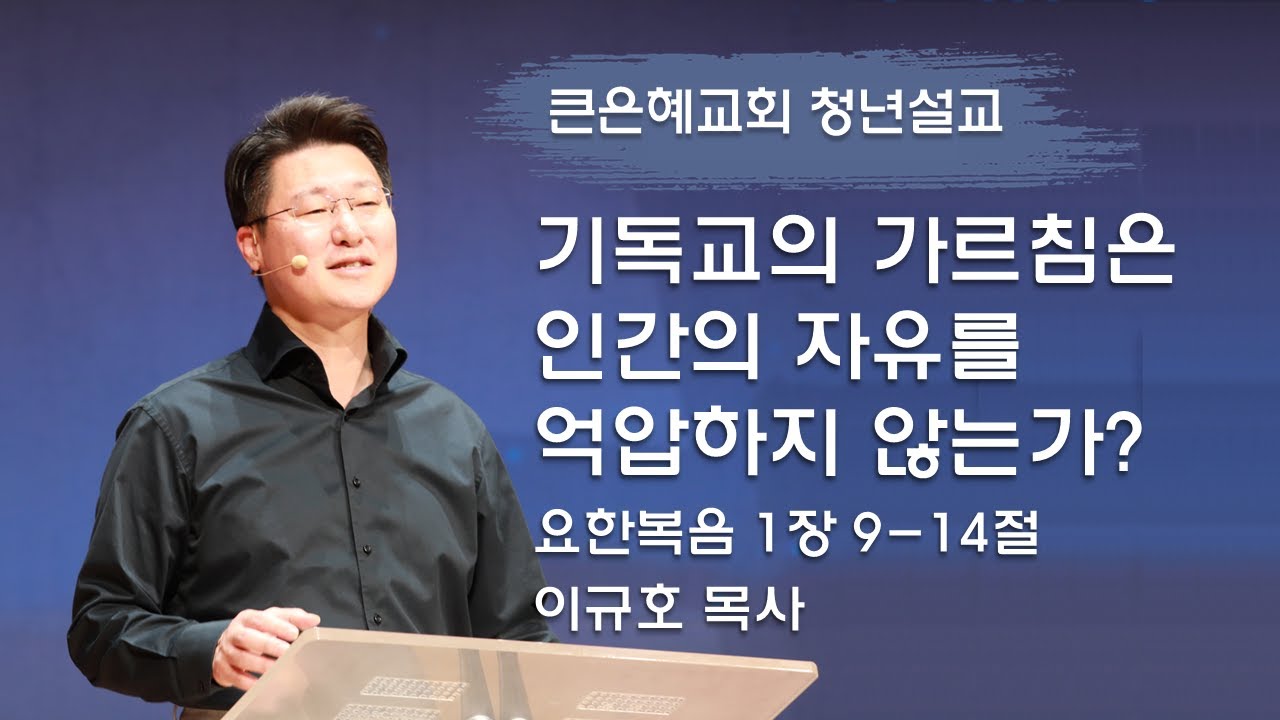 큰은혜교회 청년설교

기독교의 가르침은 인간의 자유를 억압하지 않는가?

요한복음 1장 9-14절

이규호 목사